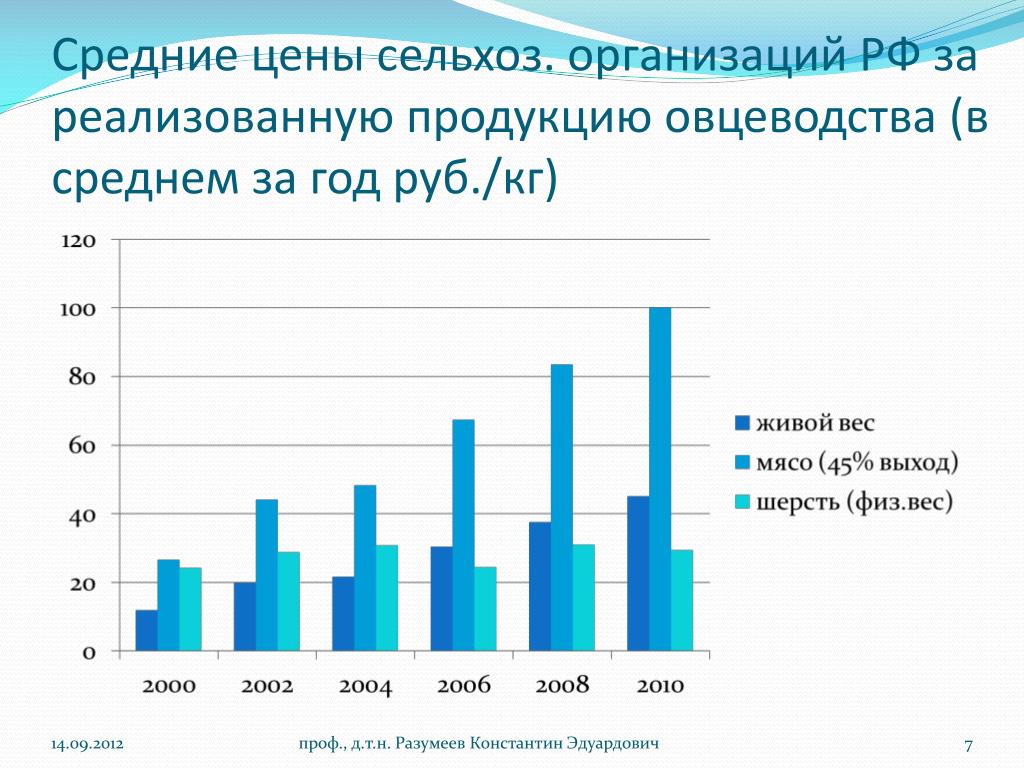 Средние цены сельхоз. организаций РФ за реализованную продукцию овцеводства (в среднем за год руб./кг)

120
100
80
60
40
20
0

2000 2002 2004 2006 2008 2010

живой вес
мясо (45% выход)
шерсть (физ.вес)

14.09.2012
проф., д.т.н. Разумеев Константин Эдуардович
7